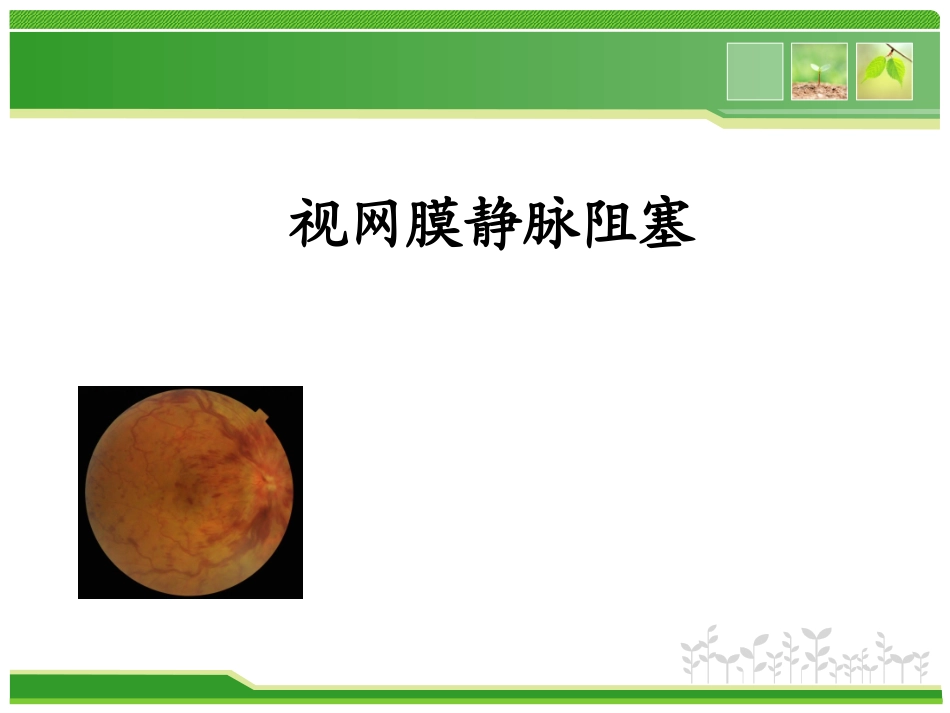 视网膜静脉阻塞